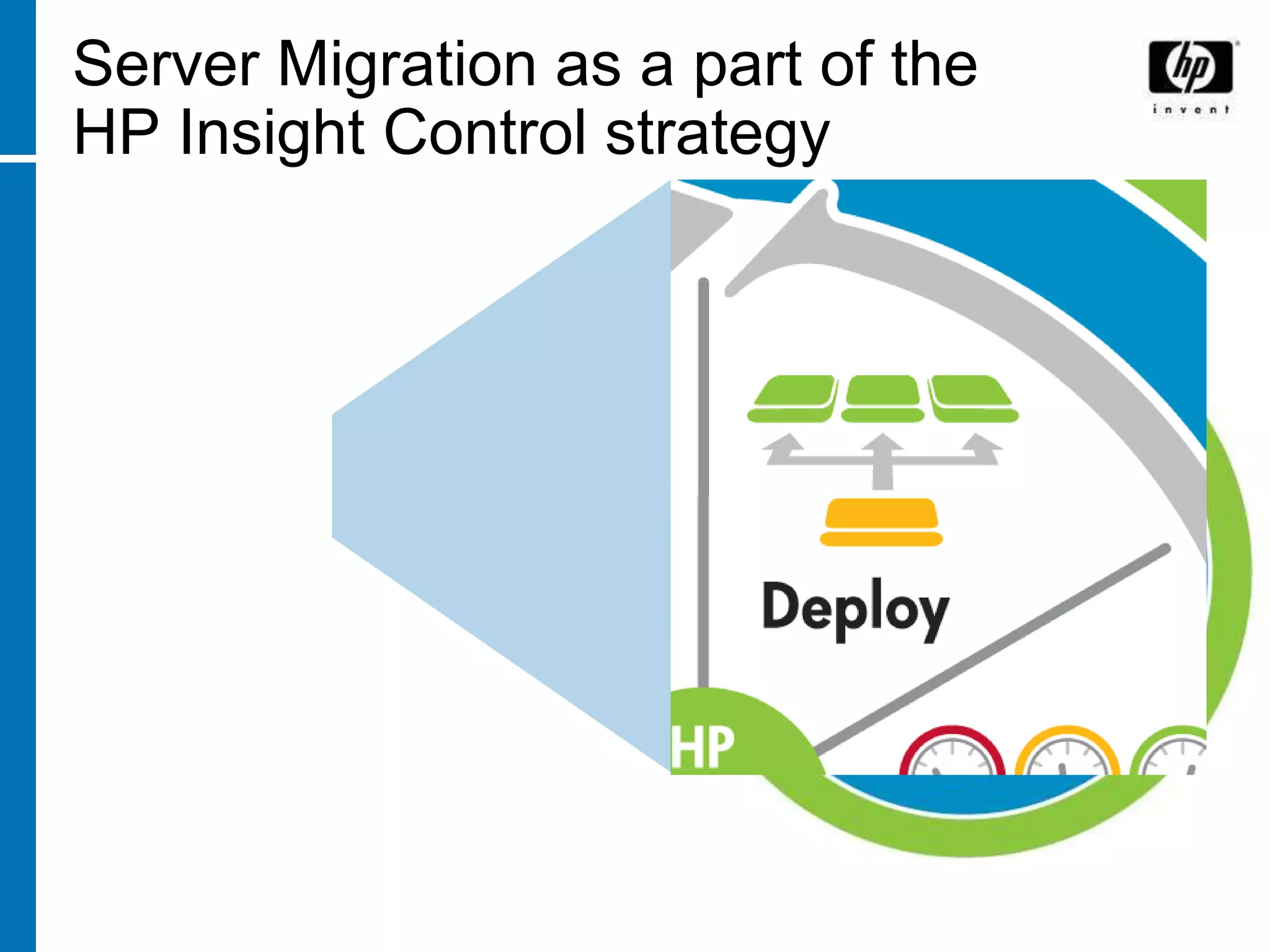 Server Migration as a part of the HP Insight Control strategy

hp
invent

Deploy

HP